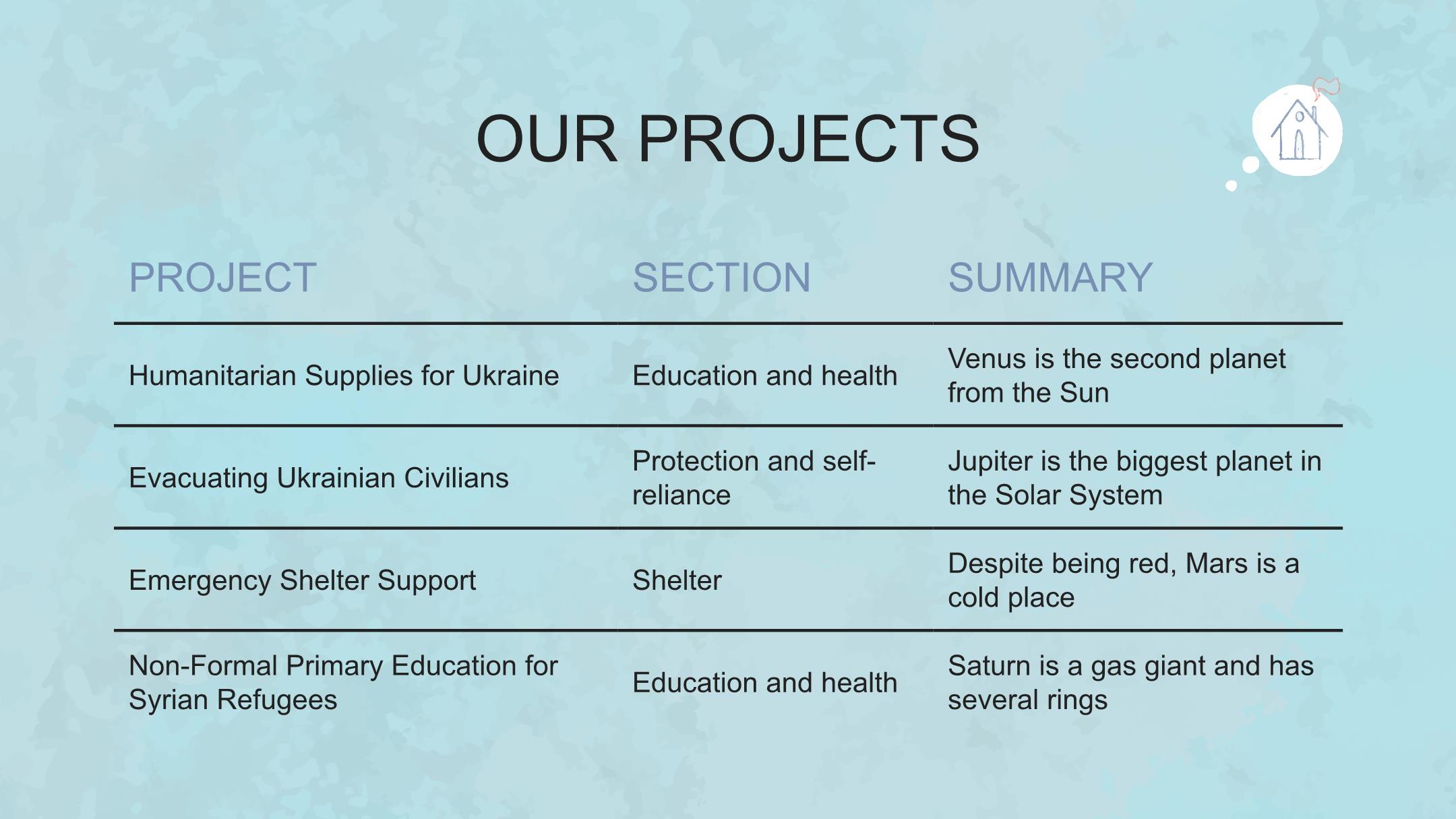 OUR PROJECTS

| PROJECT | SECTION | SUMMARY |
|---|---|---|
| Humanitarian Supplies for Ukraine | Education and health | Venus is the second planet from the Sun |
| Evacuating Ukrainian Civilians | Protection and self-reliance | Jupiter is the biggest planet in the Solar System |
| Emergency Shelter Support | Shelter | Despite being red, Mars is a cold place |
| Non-Formal Primary Education for Syrian Refugees | Education and health | Saturn is a gas giant and has several rings |